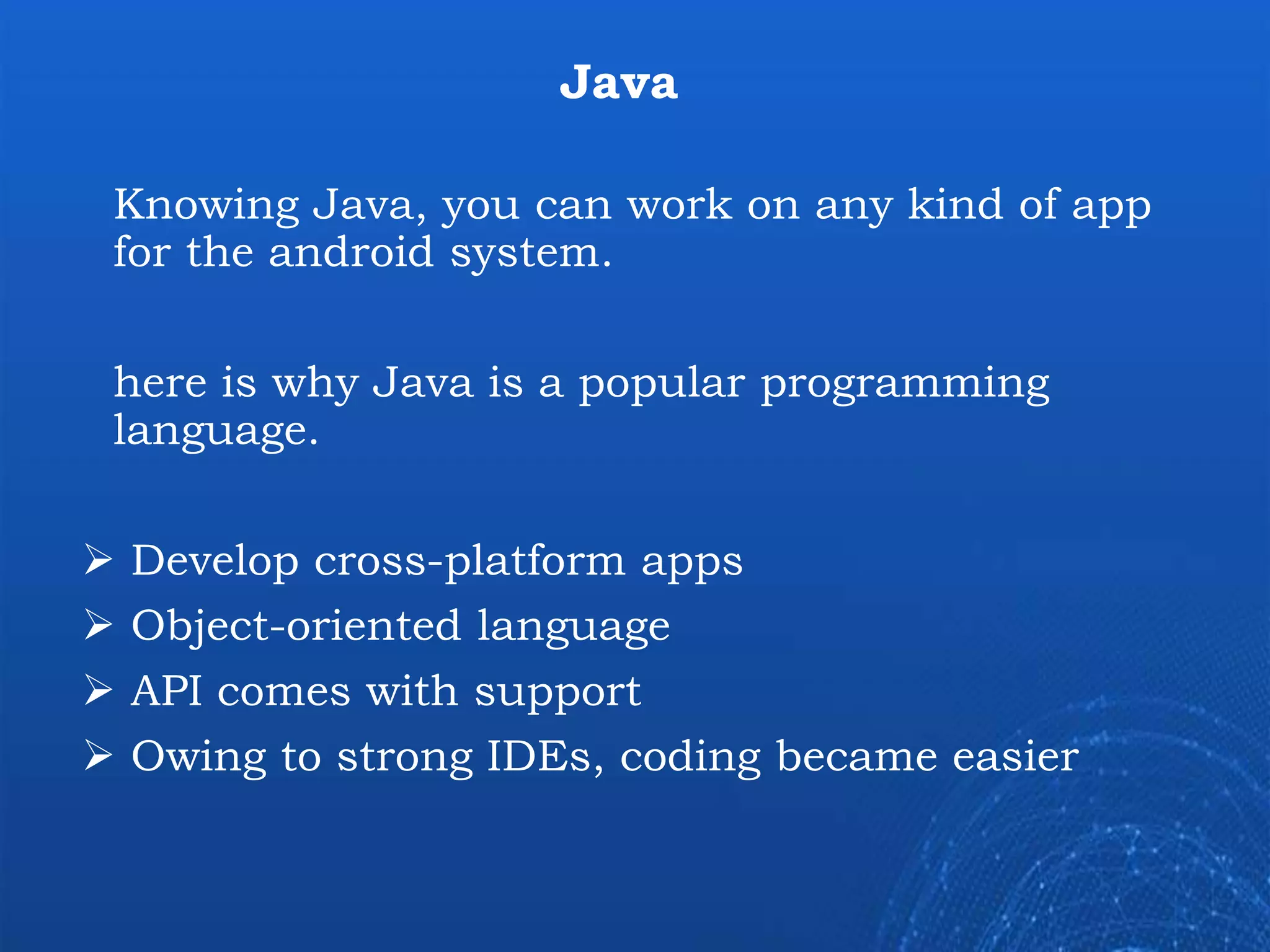 Java

Knowing Java, you can work on any kind of app for the android system.

here is why Java is a popular programming language.

➢ Develop cross-platform apps
➢ Object-oriented language
➢ API comes with support
➢ Owing to strong IDEs, coding became easier